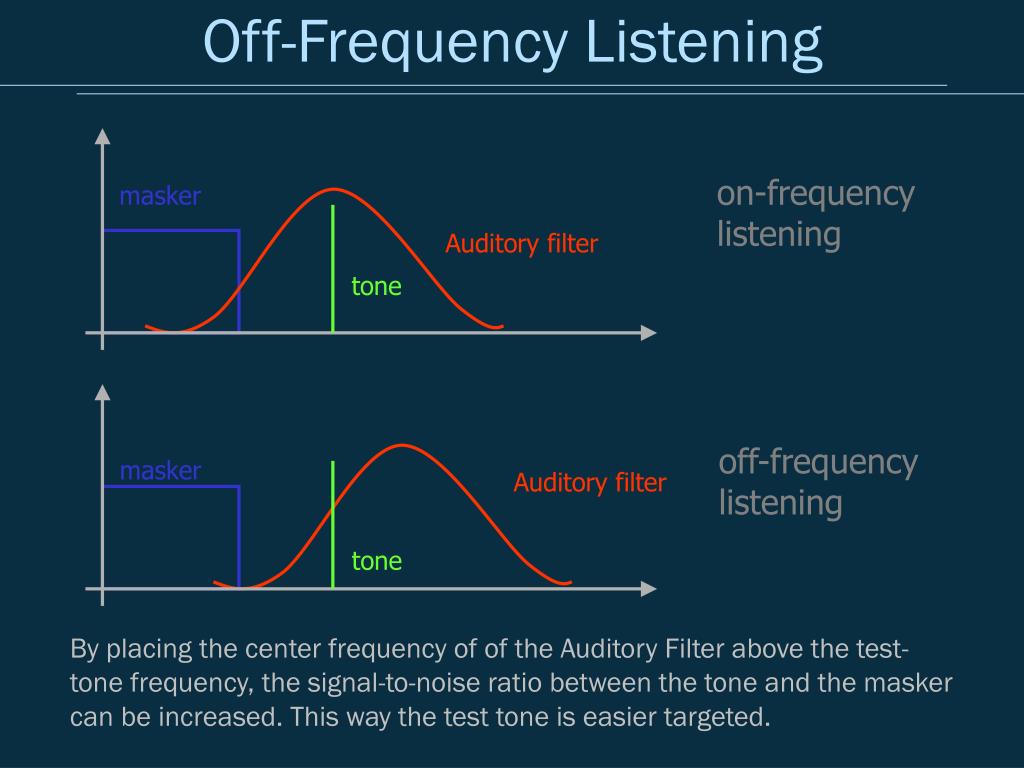 Off-Frequency Listening

masker

Auditory filter

tone

on-frequency listening

masker

Auditory filter

tone

off-frequency listening

By placing the center frequency of of the Auditory Filter above the test-tone frequency, the signal-to-noise ratio between the tone and the masker can be increased. This way the test tone is easier targeted.